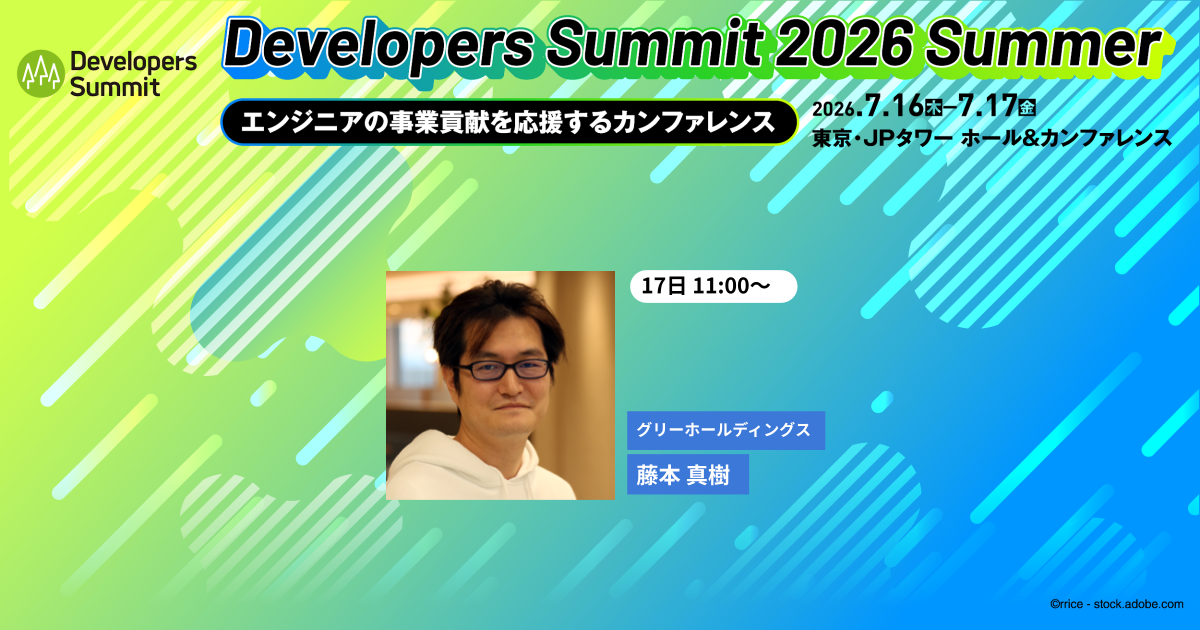 Developers Summit

Developers Summit 2026 Summer

エンジニアの事業貢献を応援するカンファレンス

2026.7.16木–7.17金
東京・JPタワー ホール&カンファレンス

17日 11:00〜

グリーホールディングス

藤本 真樹

©rrice - stock.adobe.com